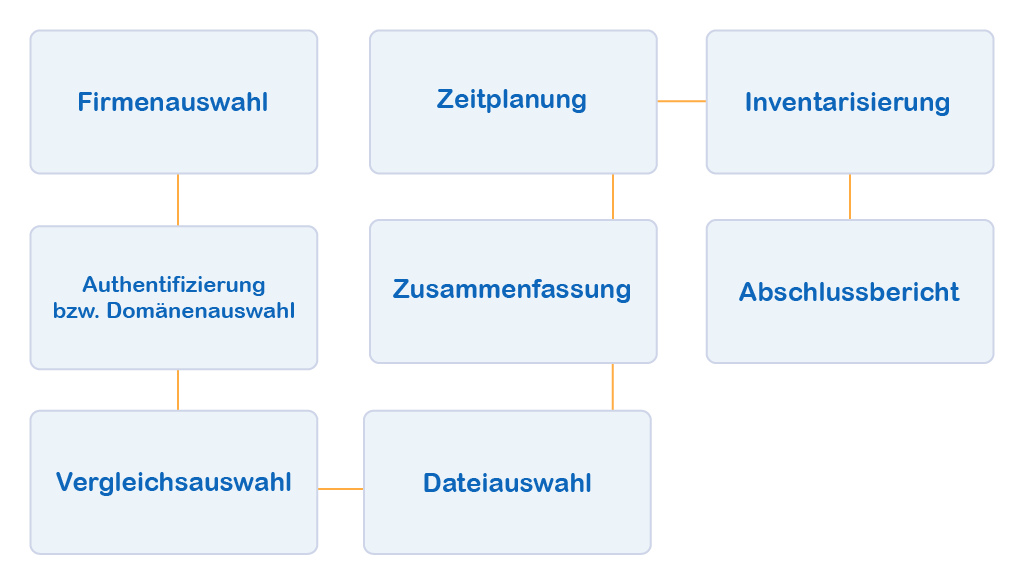 Firmenauswahl

Authentifizierung bzw. Domänenauswahl

Vergleichsauswahl

Dateiauswahl

Zusammenfassung

Zeitplanung

Inventarisierung

Abschlussbericht